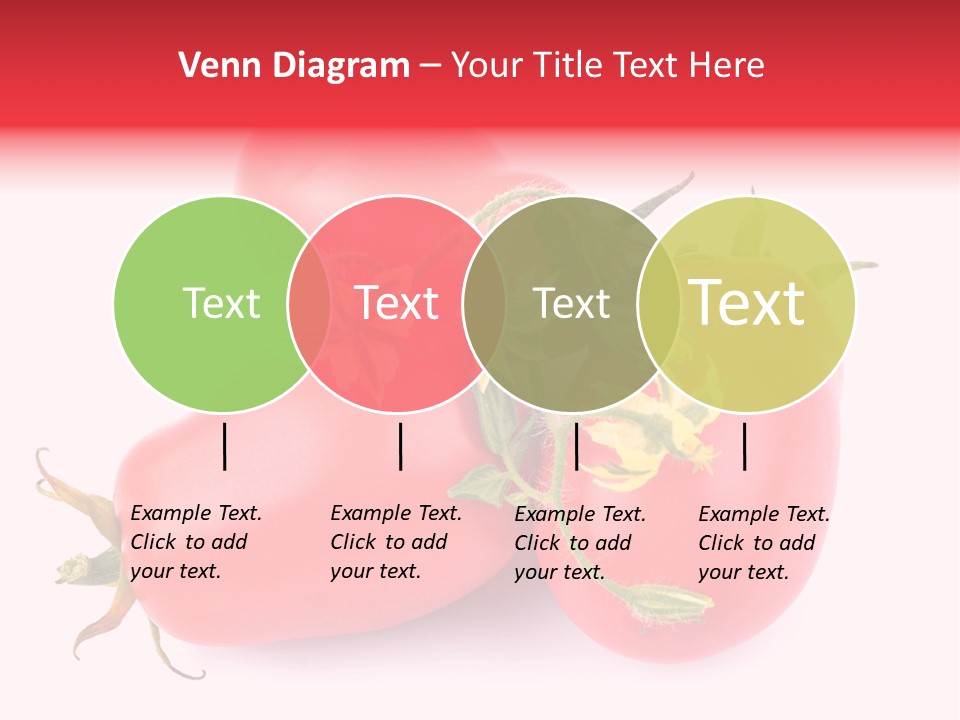 Venn Diagram – Your Title Text Here

Text

Text

Text

Text

Example Text. Click to add your text.

Example Text. Click to add your text.

Example Text. Click to add your text.

Example Text. Click to add your text.